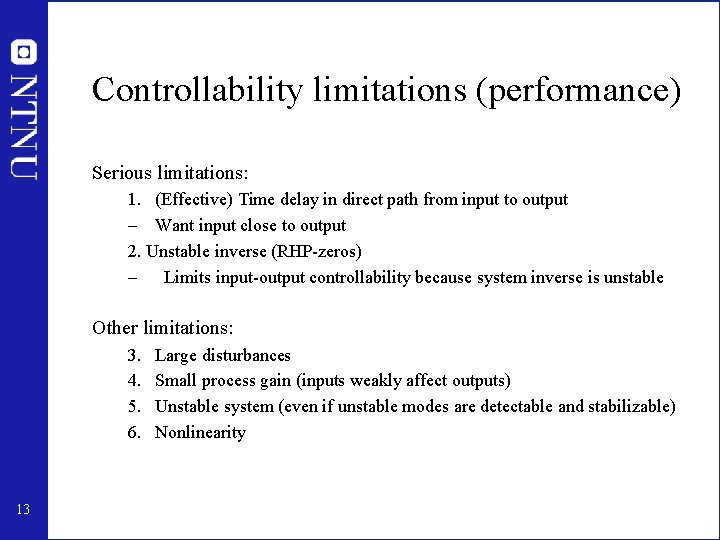 NTNU

Controllability limitations (performance)

Serious limitations:

1. (Effective) Time delay in direct path from input to output
– Want input close to output
2. Unstable inverse (RHP-zeros)
– Limits input-output controllability because system inverse is unstable

Other limitations:

3. Large disturbances
4. Small process gain (inputs weakly affect outputs)
5. Unstable system (even if unstable modes are detectable and stabilizable)
6. Nonlinearity

13